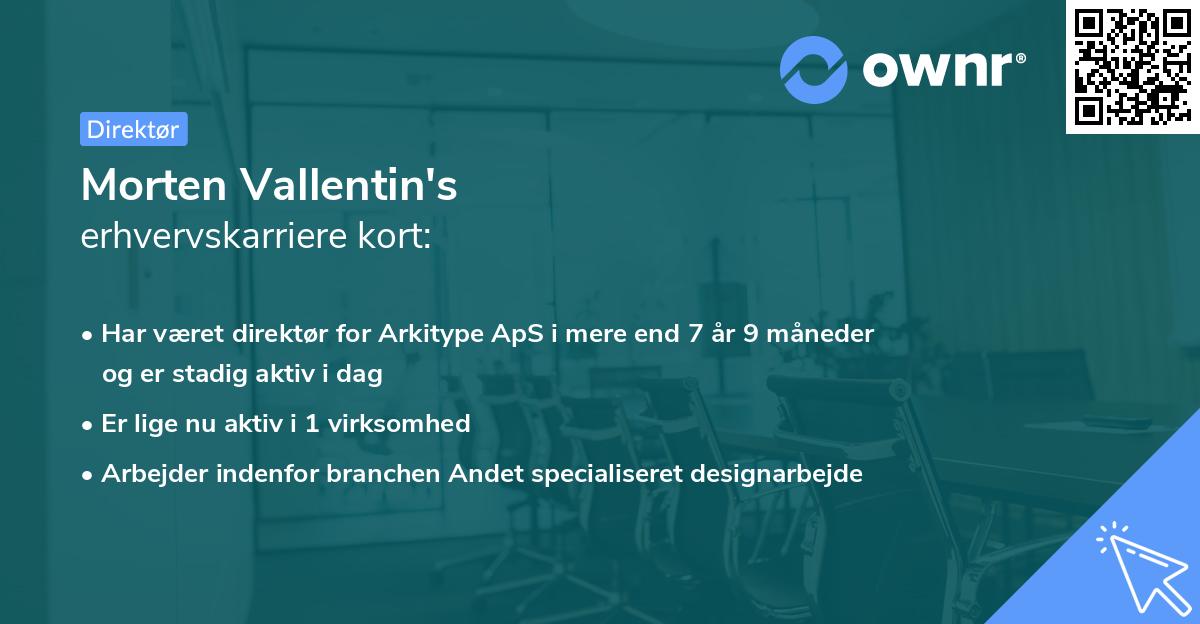 ownr®

Direktør

Morten Vallentin's
erhvervskarriere kort:

• Har været direktør for Arkitype ApS i mere end 7 år 9 måneder og er stadig aktiv i dag
• Er lige nu aktiv i 1 virksomhed
• Arbejder indenfor branchen Andet specialiseret designarbejde